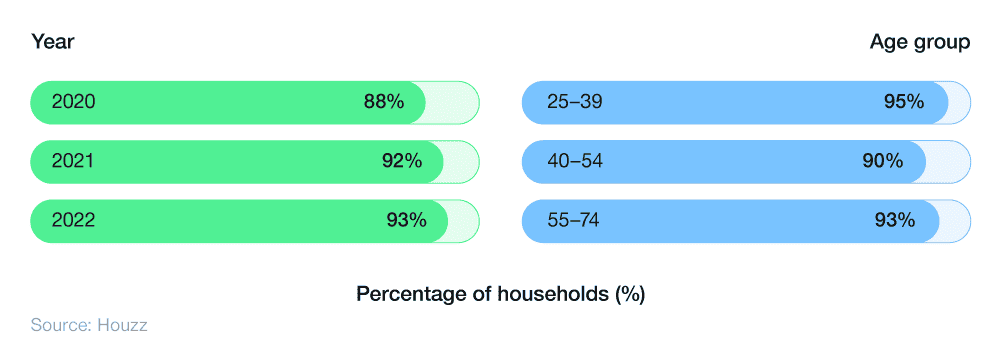 Year

2020 88%

2021 92%

2022 93%

Age group

25–39 95%

40–54 90%

55–74 93%

Percentage of households (%)

Source: Houzz